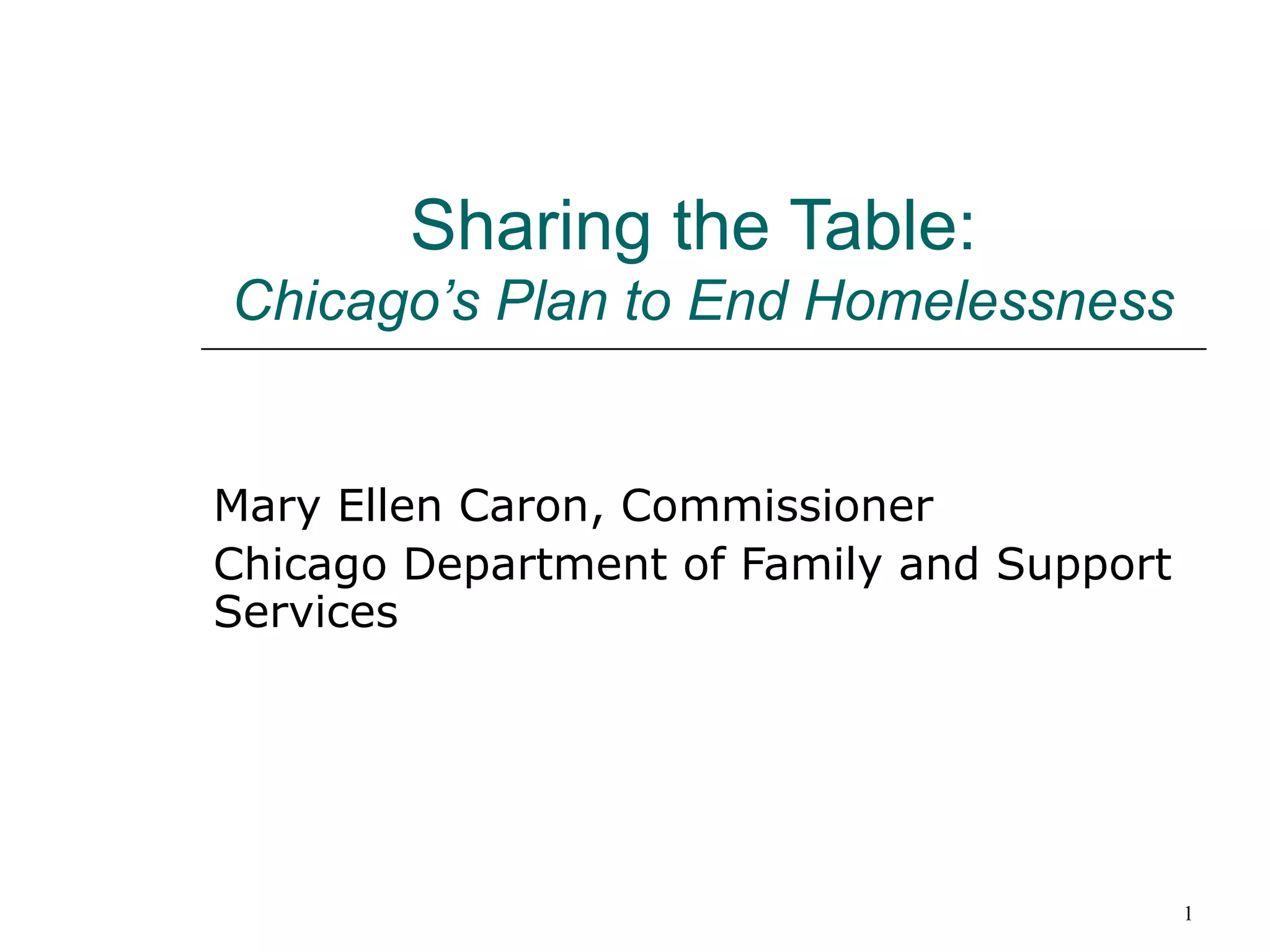 Sharing the Table:
Chicago’s Plan to End Homelessness

Mary Ellen Caron, Commissioner

Chicago Department of Family and Support Services

1